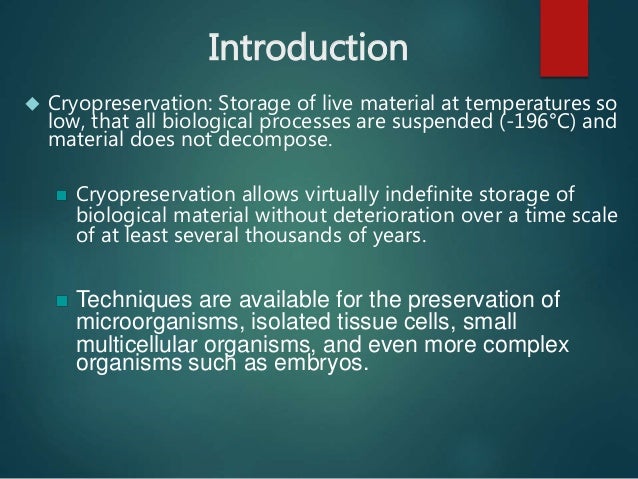 Introduction

Cryopreservation: Storage of live material at temperatures so low, that all biological processes are suspended (-196°C) and material does not decompose.

Cryopreservation allows virtually indefinite storage of biological material without deterioration over a time scale of at least several thousands of years.

Techniques are available for the preservation of microorganisms, isolated tissue cells, small multicellular organisms, and even more complex organisms such as embryos.